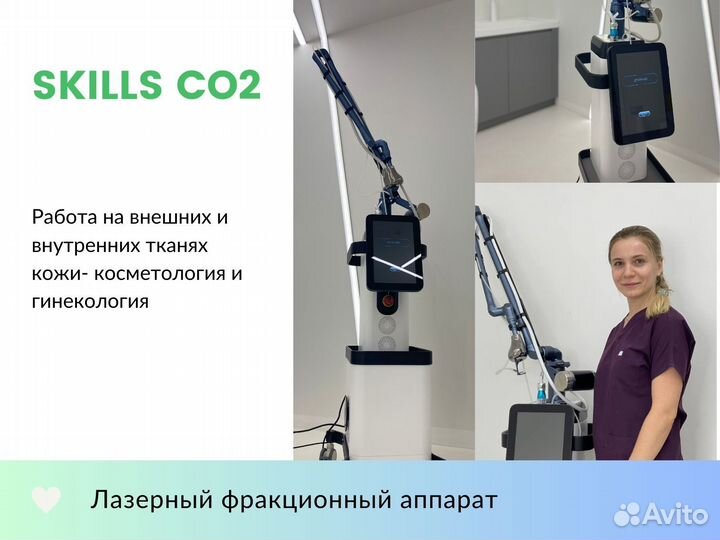 SKILLS CO2

Работа на внешних и внутренних тканях кожи- косметология и гинекология

Лазерный фракционный аппарат

Avito